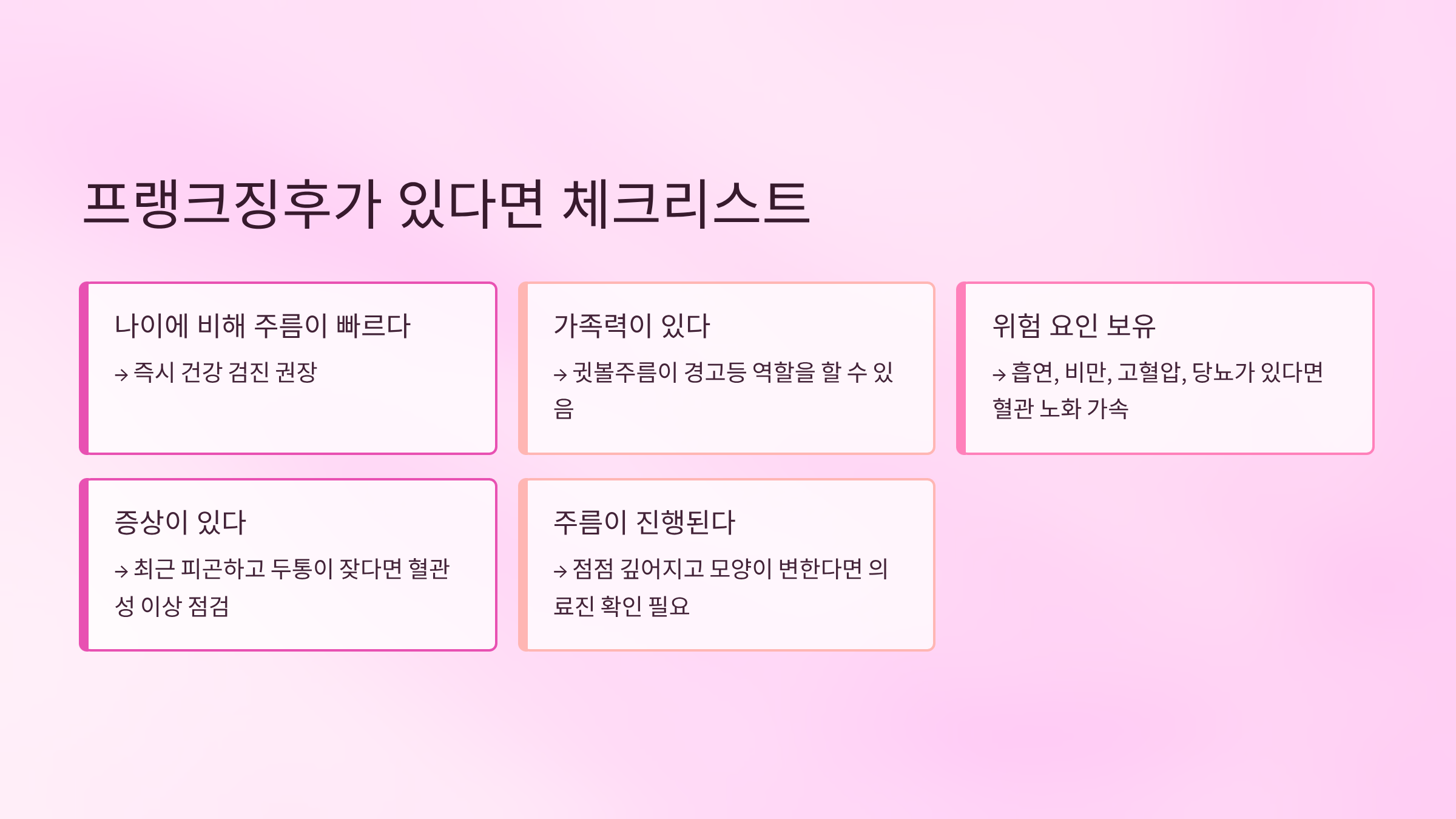 프랭크징후가 있다면 체크리스트

나이에 비해 주름이 빠르다

→ 즉시 건강 검진 권장

가족력이 있다

→ 귓볼주름이 경고등 역할을 할 수 있음

위험 요인 보유

→ 흡연, 비만, 고혈압, 당뇨가 있다면 혈관 노화 가속

증상이 있다

→ 최근 피곤하고 두통이 잦다면 혈관성 이상 점검

주름이 진행된다

→ 점점 깊어지고 모양이 변한다면 의료진 확인 필요